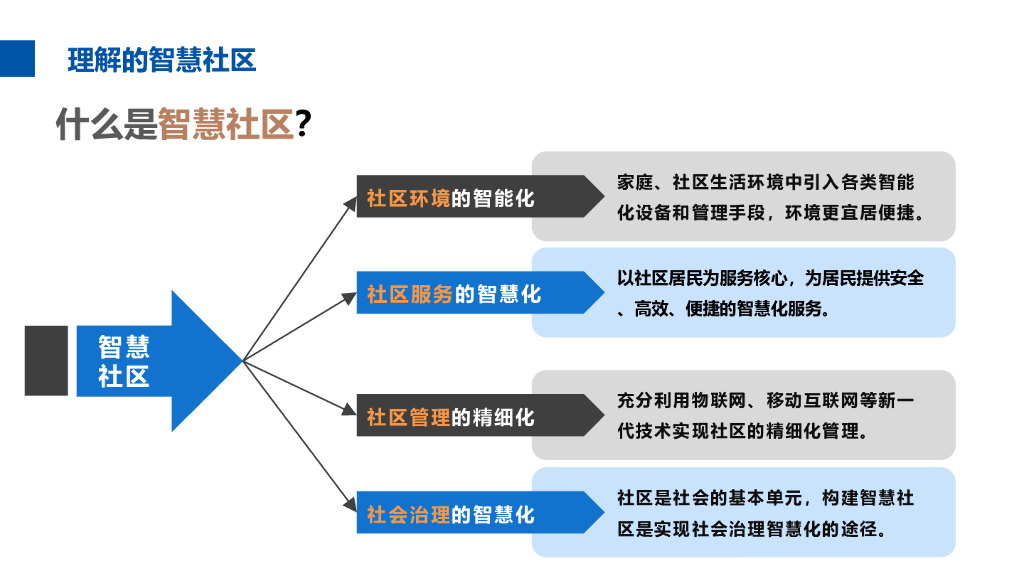 理解的智慧社区

什么是智慧社区？

智慧社区

社区环境的智能化

家庭、社区生活环境中引入各类智能化设备和管理手段，环境更宜居便捷。

社区服务的智慧化

以社区居民为服务核心，为居民提供安全、高效、便捷的智慧化服务。

社区管理的精细化

充分利用物联网、移动互联网等新一代技术实现社区的精细化管理。

社会治理的智慧化

社区是社会的基本单元，构建智慧社区是实现社会治理智慧化的途径。